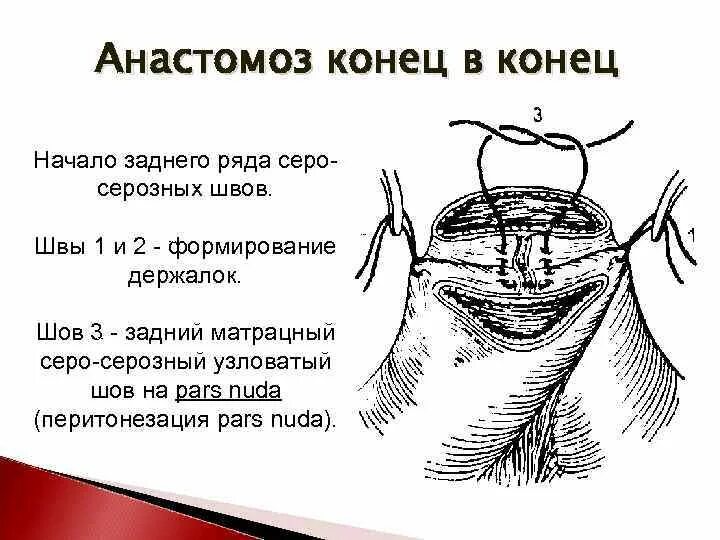 Анастомоз конец в конец

Начало заднего ряда серо-серозных швов.

Швы 1 и 2 - формирование держалок.

Шов 3 - задний матрацный серо-серозный узловатый шов на pars nuda (перитонезация pars nuda).

3

1